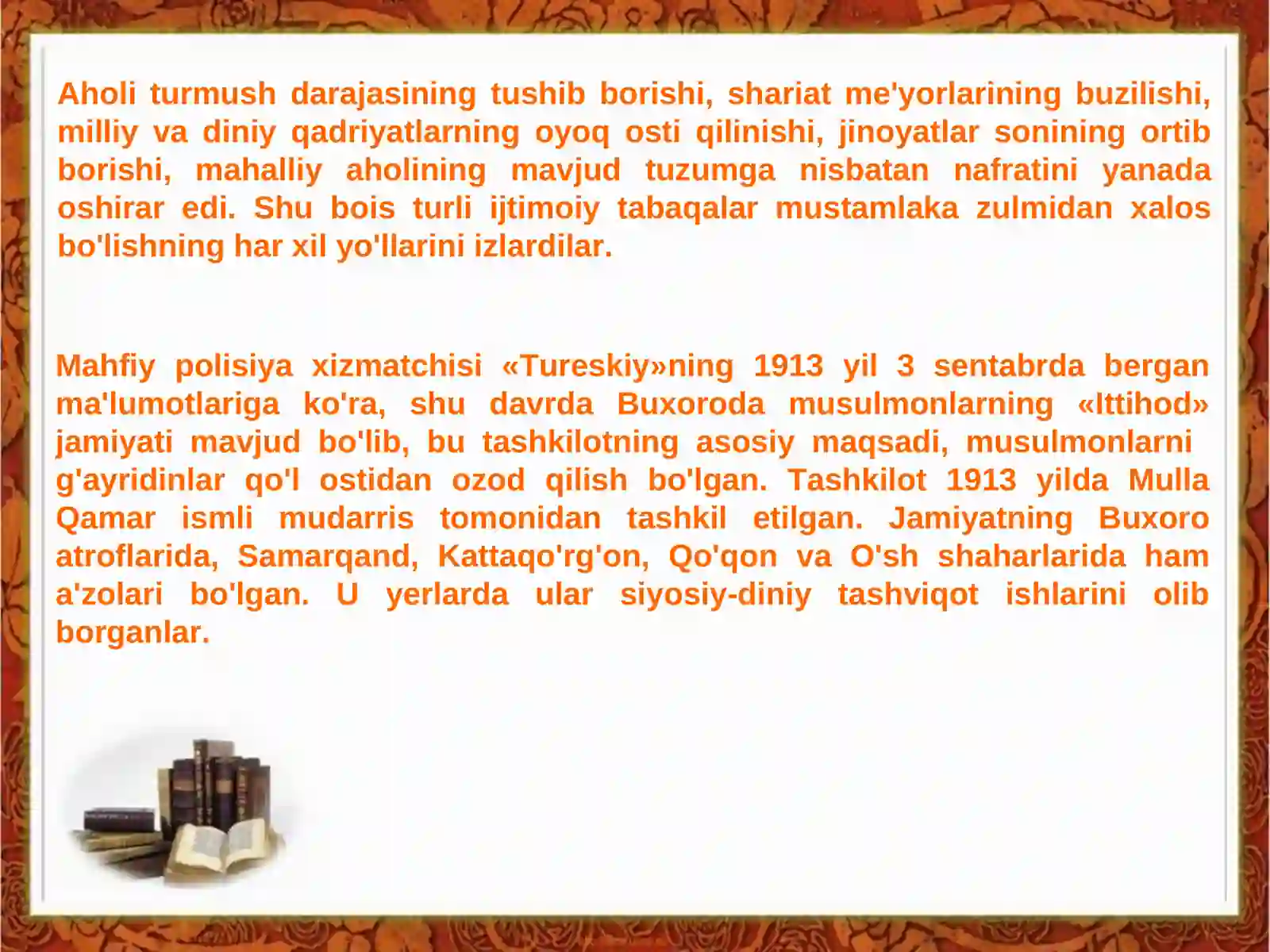 Aholi turmush darajasining tushib borishi, shariat me'yorlarining buzilishi, milliy va diniy qadriyatlarning oyoq osti qilinishi, jinoyatlar sonining ortib borishi, mahalliy aholining mavjud tuzumga nisbatan nafratini yanada oshirar edi. Shu bois turli ijtimoiy tabaqalar mustamlaka zulmidan xalos bo'lishning har xil yo'llarini izlardilar.

Mahfiy polisiya xizmatchisi «Tureskiy»ning 1913 yil 3 sentabrda bergan ma'lumotlariga ko'ra, shu davrda Buxoroda musulmonlarning «Ittihod» jamiyati mavjud bo'lib, bu tashkilotning asosiy maqsadi, musulmonlarni g'ayridinlar qo'l ostidan ozod qilish bo'lgan. Tashkilot 1913 yilda Mulla Qamar ismli mudarris tomonidan tashkil etilgan. Jamiyatning Buxoro atroflarida, Samarqand, Kattaqo'rg'on, Qo'qon va O'sh shaharlarida ham a'zolari bo'lgan. U yerlarda ular siyosiy-diniy tashviqot ishlarini olib borganlar.